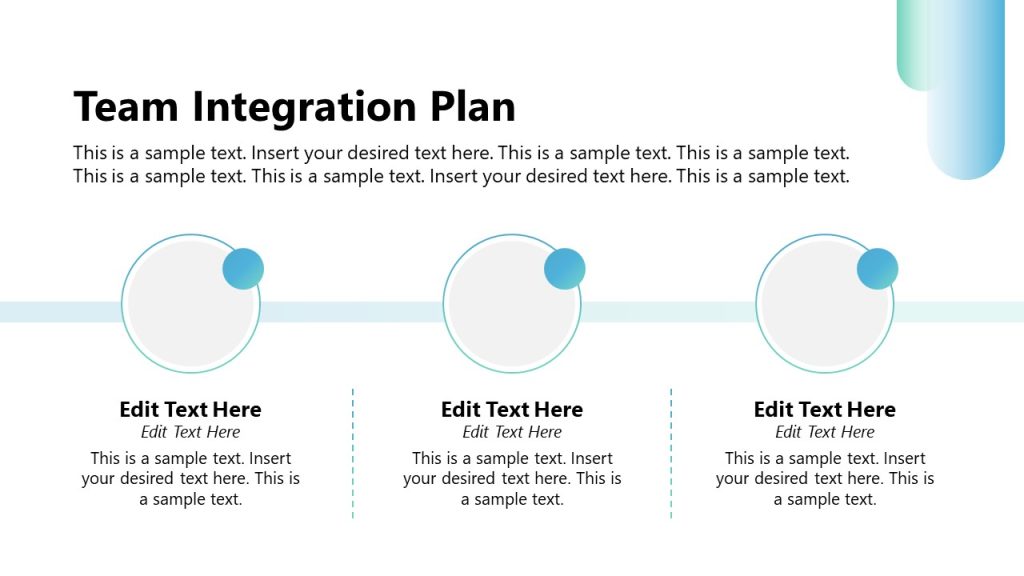 Team Integration Plan

This is a sample text. Insert your desired text here. This is a sample text. This is a sample text. This is a sample text. This is a sample text. Insert your desired text here. This is a sample text.

Edit Text Here
Edit Text Here
This is a sample text. Insert your desired text here. This is a sample text.

Edit Text Here
Edit Text Here
This is a sample text. Insert your desired text here. This is a sample text.

Edit Text Here
Edit Text Here
This is a sample text. Insert your desired text here. This is a sample text.